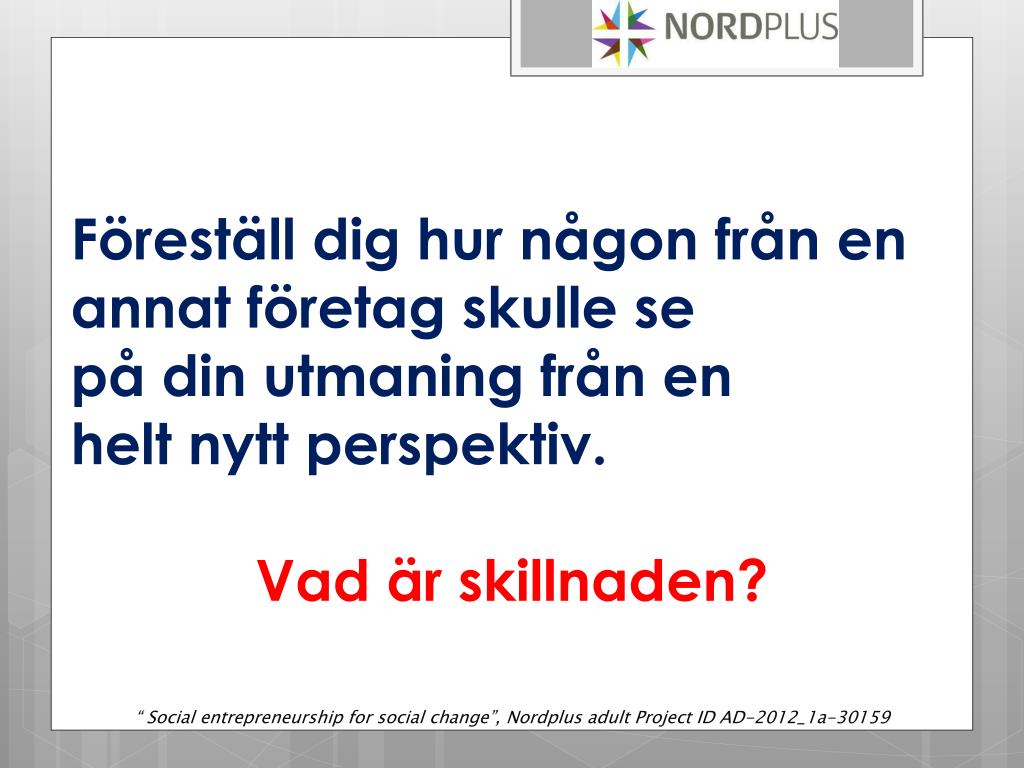 NORDPLUS

Föreställ dig hur någon från en annat företag skulle se på din utmaning från en helt nytt perspektiv.

Vad är skillnaden?

" Social entrepreneurship for social change", Nordplus adult Project ID AD-2012_1a-30159